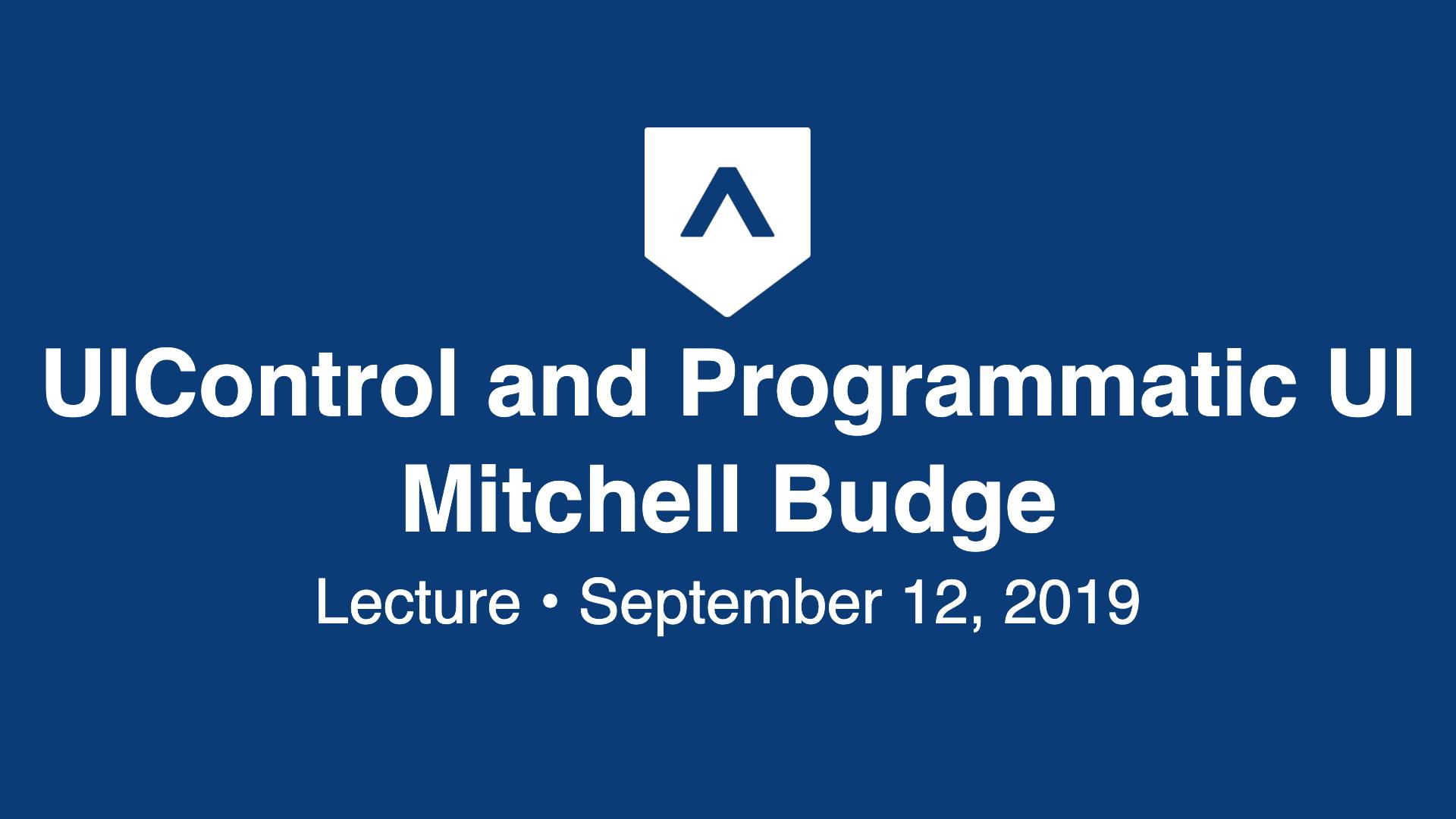 UIControl and Programmatic UI
Mitchell Budge
Lecture • September 12, 2019